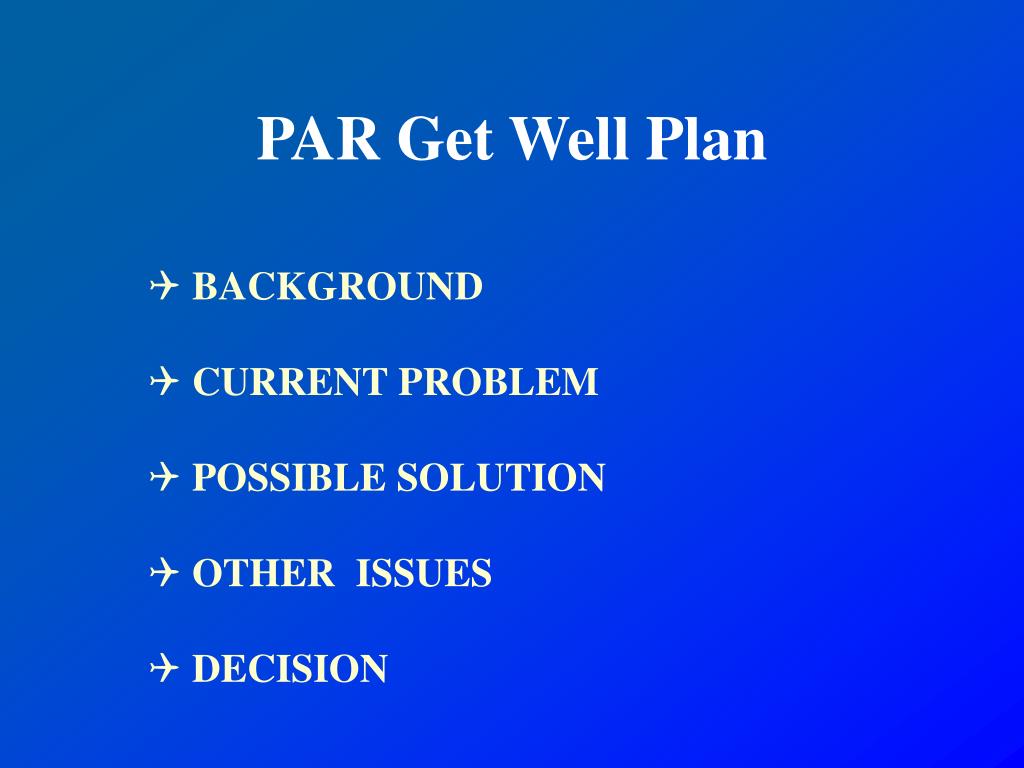 PAR Get Well Plan

✈ BACKGROUND

✈ CURRENT PROBLEM

✈ POSSIBLE SOLUTION

✈ OTHER ISSUES

✈ DECISION